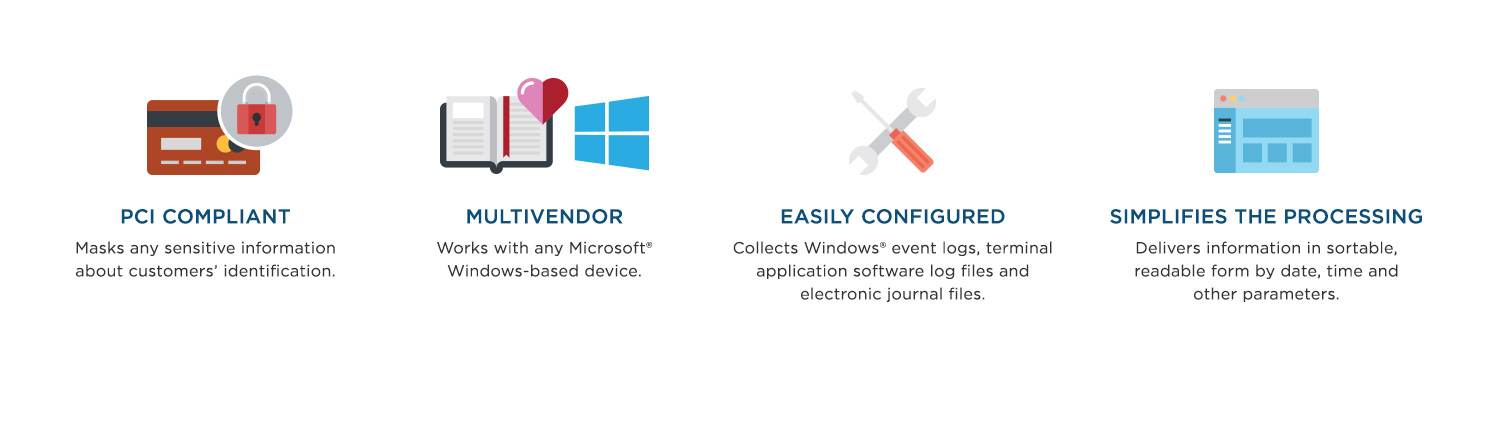 PCI COMPLIANT
Masks any sensitive information about customers' identification.

MULTIVENDOR
Works with any Microsoft® Windows-based device.

EASILY CONFIGURED
Collects Windows® event logs, terminal application software log files and electronic journal files.

SIMPLIFIES THE PROCESSING
Delivers information in sortable, readable form by date, time and other parameters.